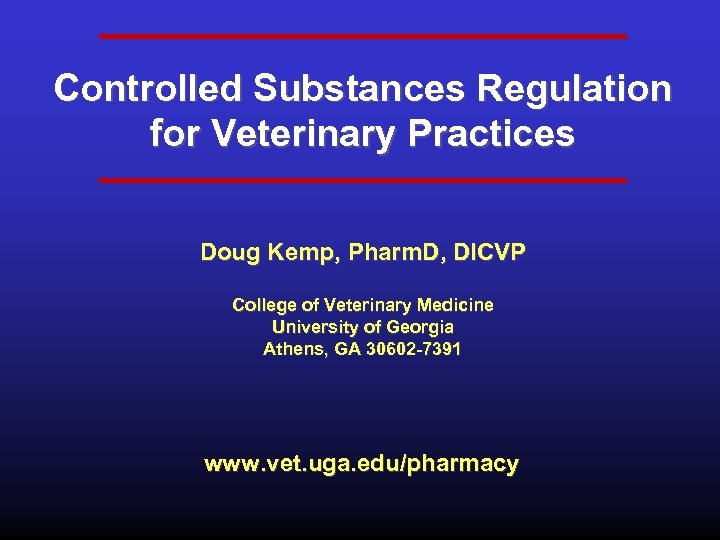 Controlled Substances Regulation for Veterinary Practices

Doug Kemp, PharmD, DICVP

College of Veterinary Medicine
University of Georgia
Athens, GA 30602-7391

www.vet.uga.edu/pharmacy